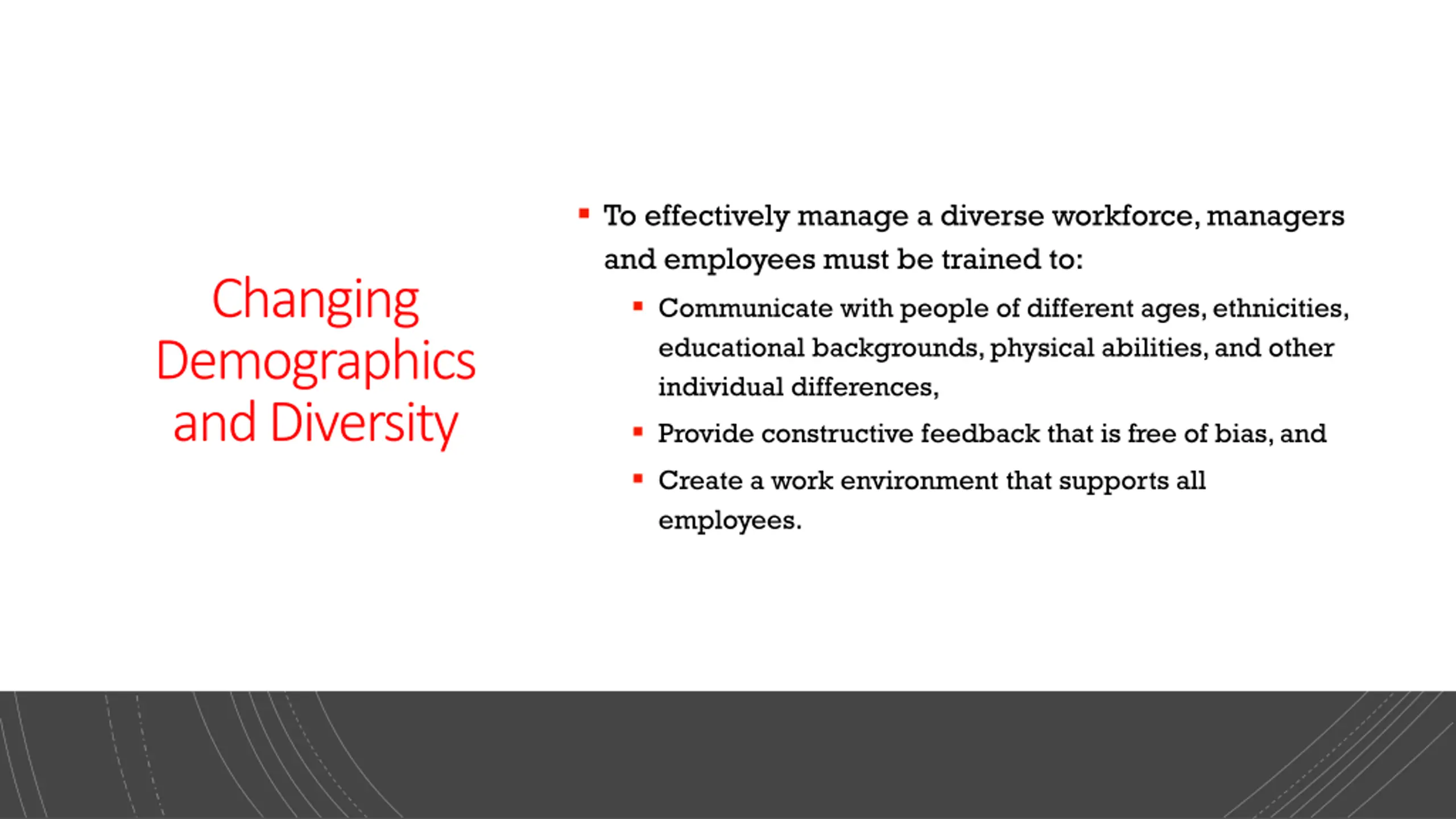 Changing Demographics and Diversity

- To effectively manage a diverse workforce, managers and employees must be trained to:
  - Communicate with people of different ages, ethnicities, educational backgrounds, physical abilities, and other individual differences,
  - Provide constructive feedback that is free of bias, and
  - Create a work environment that supports all employees.